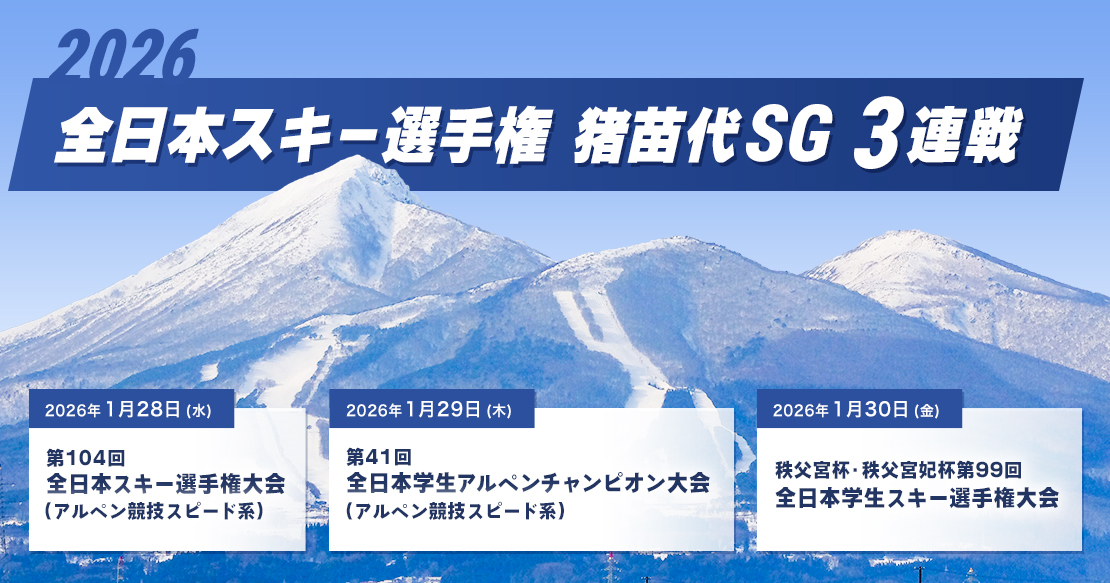 2026

全日本スキー選手権 猪苗代SG 3連戦

2026年 1月28日 (水)

第104回
全日本スキー選手権大会
(アルペン競技スピード系)

2026年 1月29日 (木)

第41回
全日本学生アルペンチャンピオン大会
(アルペン競技スピード系)

2026年 1月30日 (金)

秩父宮杯・秩父宮妃杯第99回
全日本学生スキー選手権大会